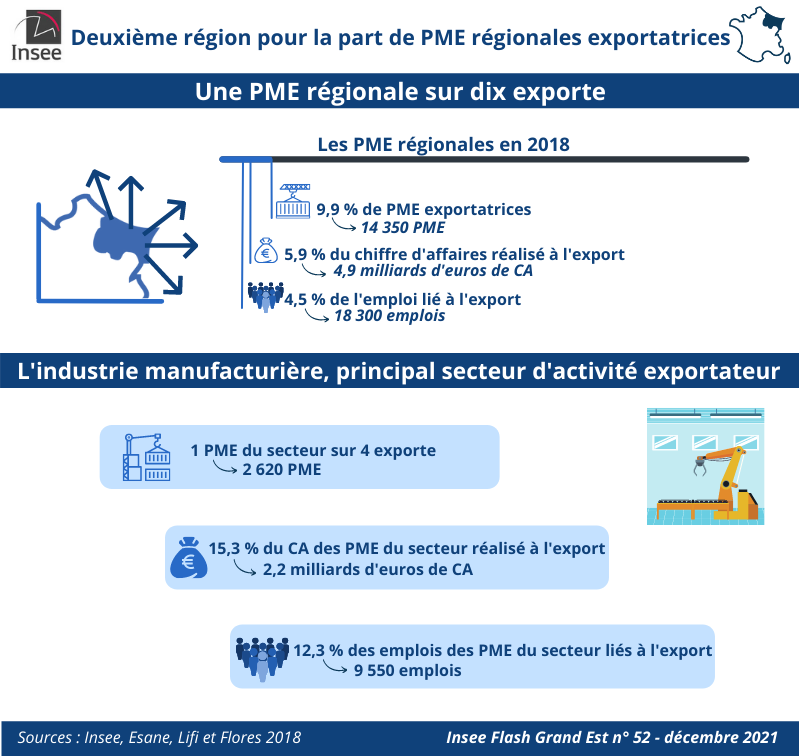 Insee

Deuxième région pour la part de PME régionales exportatrices

Une PME régionale sur dix exporte

Les PME régionales en 2018

9,9 % de PME exportatrices
14 350 PME

5,9 % du chiffre d'affaires réalisé à l'export
4,9 milliards d'euros de CA

4,5 % de l'emploi lié à l'export
18 300 emplois

L'industrie manufacturière, principal secteur d'activité exportateur

1 PME du secteur sur 4 exporte
2 620 PME

15,3 % du CA des PME du secteur réalisé à l'export
2,2 milliards d'euros de CA

12,3 % des emplois des PME du secteur liés à l'export
9 550 emplois

Sources : Insee, Esane, Lifi et Flores 2018

Insee Flash Grand Est n° 52 - décembre 2021